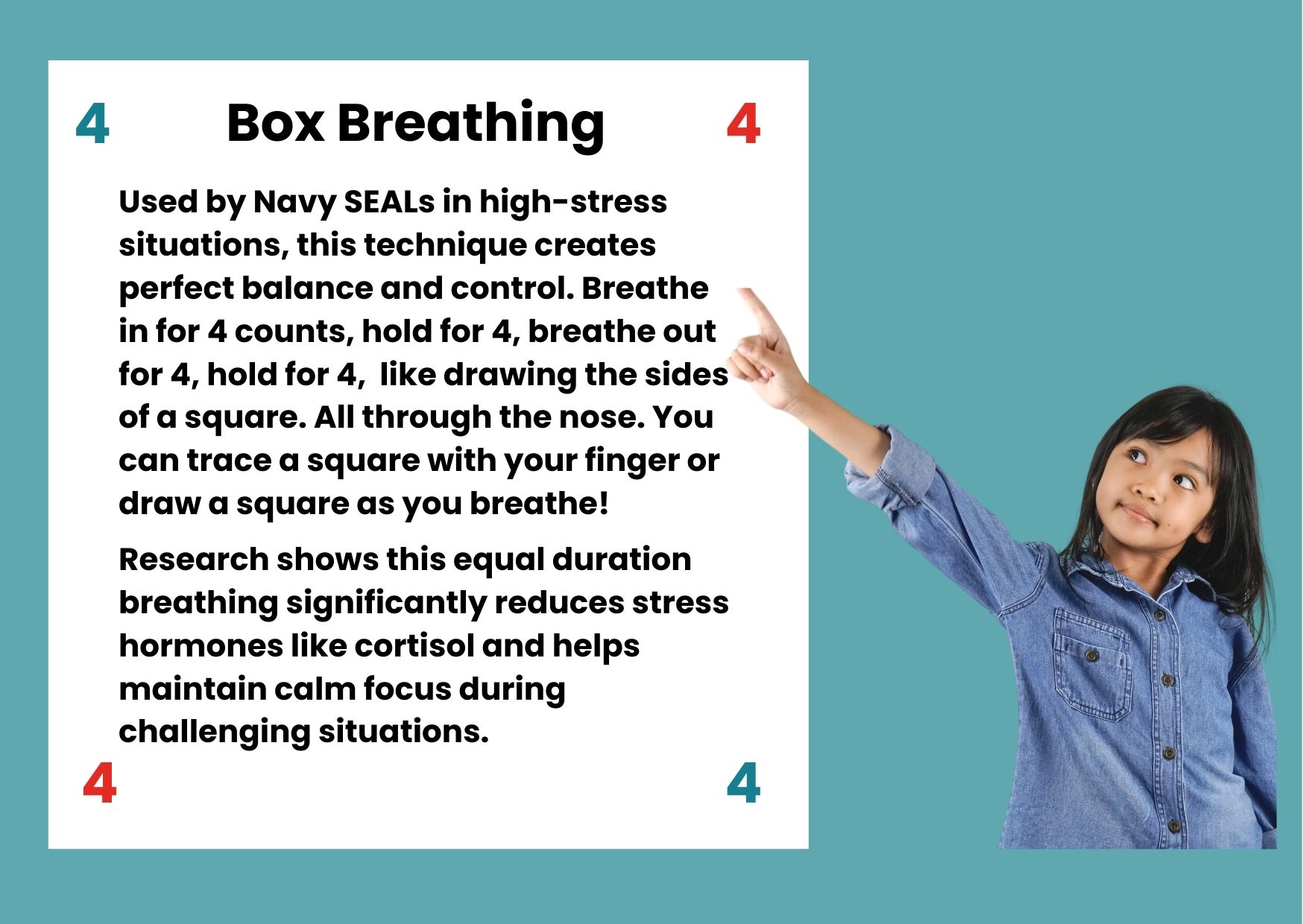 4 Box Breathing 4

Used by Navy SEALs in high-stress situations, this technique creates perfect balance and control. Breathe in for 4 counts, hold for 4, breathe out for 4, hold for 4,  like drawing the sides of a square. All through the nose. You can trace a square with your finger or draw a square as you breathe!

Research shows this equal duration breathing significantly reduces stress hormones like cortisol and helps maintain calm focus during challenging situations.

4 4